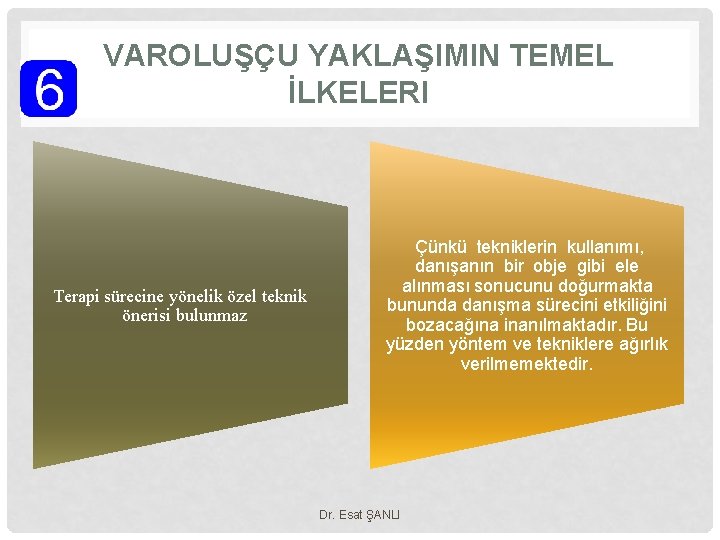 6

VAROLUŞÇU YAKLAŞIMIN TEMEL İLKELERI

Terapi sürecine yönelik özel teknik önerisi bulunmaz

Çünkü tekniklerin kullanımı, danışanın bir obje gibi ele alınması sonucunu doğurmakta bununda danışma sürecini etkiliğini bozacağına inanılmaktadır. Bu yüzden yöntem ve tekniklere ağırlık verilmemektedir.

Dr. Esat ŞANLI